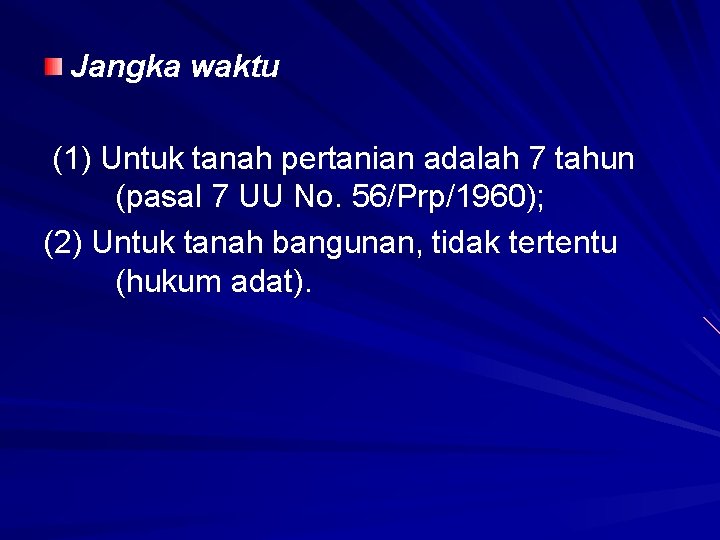 Jangka waktu

(1) Untuk tanah pertanian adalah 7 tahun (pasal 7 UU No. 56/Prp/1960);

(2) Untuk tanah bangunan, tidak tertentu (hukum adat).